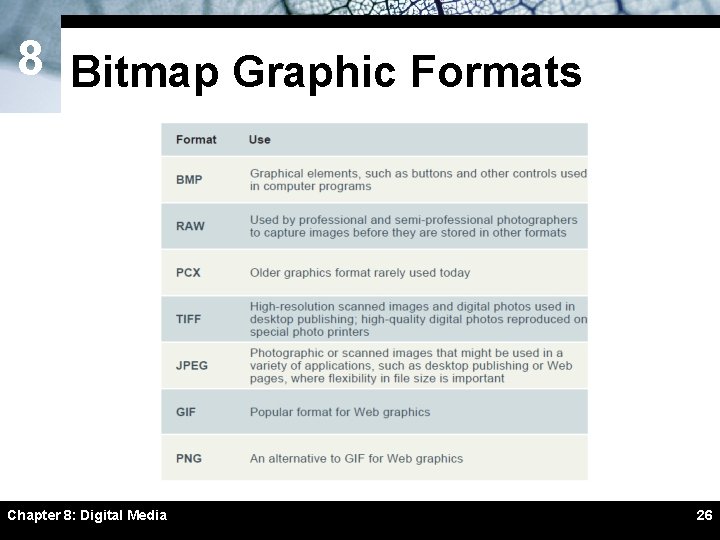 8

Bitmap Graphic Formats

| Format | Use |
|---|---|
| BMP | Graphical elements, such as buttons and other controls used in computer programs |
| RAW | Used by professional and semi-professional photographers to capture images before they are stored in other formats |
| PCX | Older graphics format rarely used today |
| TIFF | High-resolution scanned images and digital photos used in desktop publishing; high-quality digital photos reproduced on special photo printers |
| JPEG | Photographic or scanned images that might be used in a variety of applications, such as desktop publishing or Web pages, where flexibility in file size is important |
| GIF | Popular format for Web graphics |
| PNG | An alternative to GIF for Web graphics |

Chapter 8: Digital Media

26